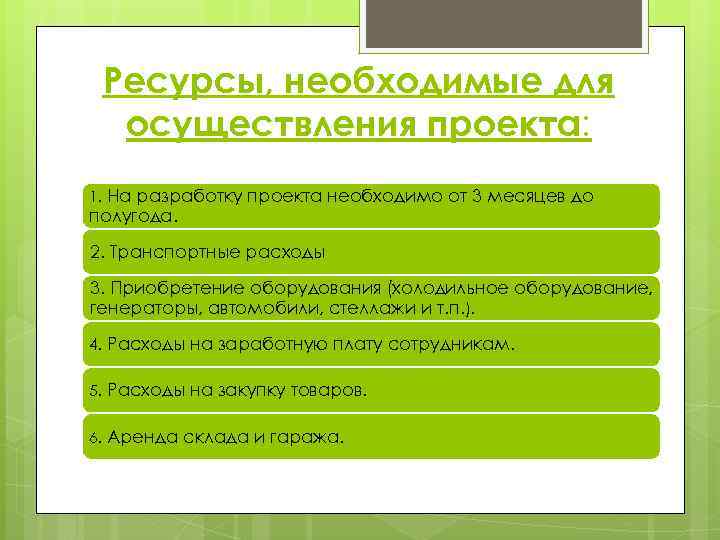 Ресурсы, необходимые для осуществления проекта:

1. На разработку проекта необходимо от 3 месяцев до полугода.

2. Транспортные расходы

3. Приобретение оборудования (холодильное оборудование, генераторы, автомобили, стеллажи и т.п.).

4. Расходы на заработную плату сотрудникам.

5. Расходы на закупку товаров.

6. Аренда склада и гаража.